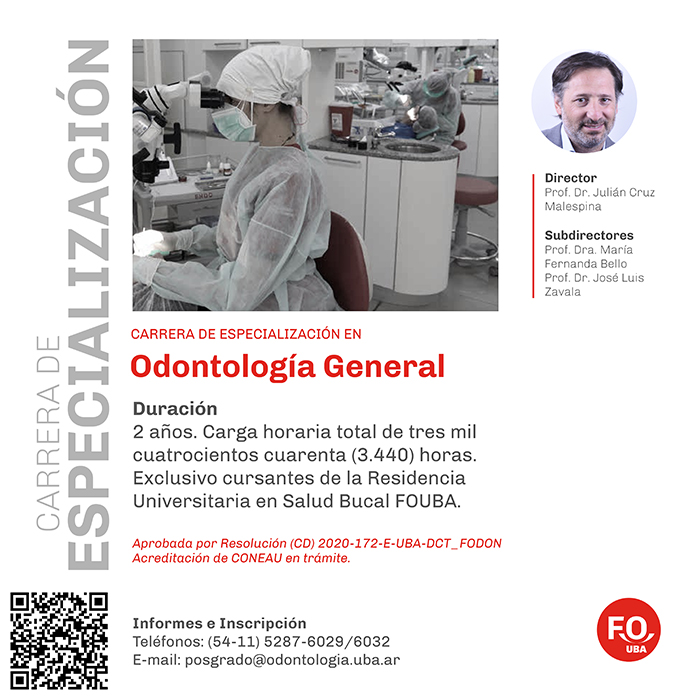 CARRERA DE
ESPECIALIZACIÓN

Director
Prof. Dr. Julián Cruz Malespina

Subdirectores
Prof. Dra. María Fernanda Bello
Prof. Dr. José Luis Zavala

CARRERA DE ESPECIALIZACIÓN EN
Odontología General

Duración
2 años. Carga horaria total de tres mil cuatrocientos cuarenta (3.440) horas. Exclusivo cursantes de la Residencia Universitaria en Salud Bucal FOUBA.

Aprobada por Resolución (CD) 2020-172-E-UBA-DCT_FODON
Acreditación de CONEAU en trámite.

Informes e Inscripción
Teléfonos: (54-11) 5287-6029/6032
E-mail: posgrado@odontologia.uba.ar

FO
UBA